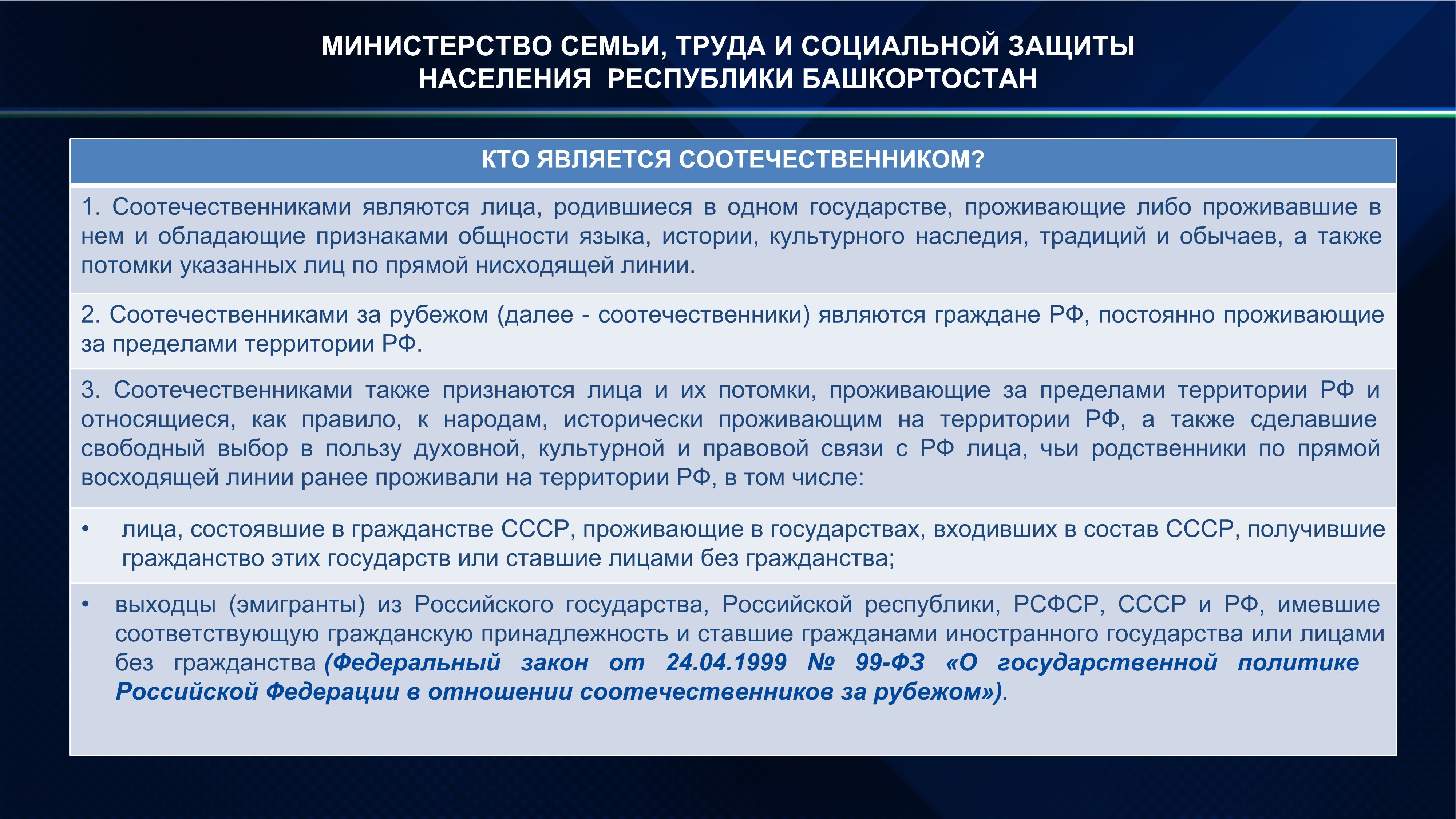 МИНИСТЕРСТВО СЕМЬИ, ТРУДА И СОЦИАЛЬНОЙ ЗАЩИТЫ НАСЕЛЕНИЯ РЕСПУБЛИКИ БАШКОРТОСТАН

КТО ЯВЛЯЕТСЯ СООТЕЧЕСТВЕННИКОМ?

1. Соотечественниками являются лица, родившиеся в одном государстве, проживающие либо проживавшие в нем и обладающие признаками общности языка, истории, культурного наследия, традиций и обычаев, а также потомки указанных лиц по прямой нисходящей линии.

2. Соотечественниками за рубежом (далее - соотечественники) являются граждане РФ, постоянно проживающие за пределами территории РФ.

3. Соотечественниками также признаются лица и их потомки, проживающие за пределами территории РФ и относящиеся, как правило, к народам, исторически проживающим на территории РФ, а также сделавшие свободный выбор в пользу духовной, культурной и правовой связи с РФ лица, чьи родственники по прямой восходящей линии ранее проживали на территории РФ, в том числе:

• лица, состоявшие в гражданстве СССР, проживающие в государствах, входивших в состав СССР, получившие гражданство этих государств или ставшие лицами без гражданства;

• выходцы (эмигранты) из Российского государства, Российской республики, РСФСР, СССР и РФ, имевшие соответствующую гражданскую принадлежность и ставшие гражданами иностранного государства или лицами без гражданства (Федеральный закон от 24.04.1999 № 99-ФЗ «О государственной политике Российской Федерации в отношении соотечественников за рубежом»).